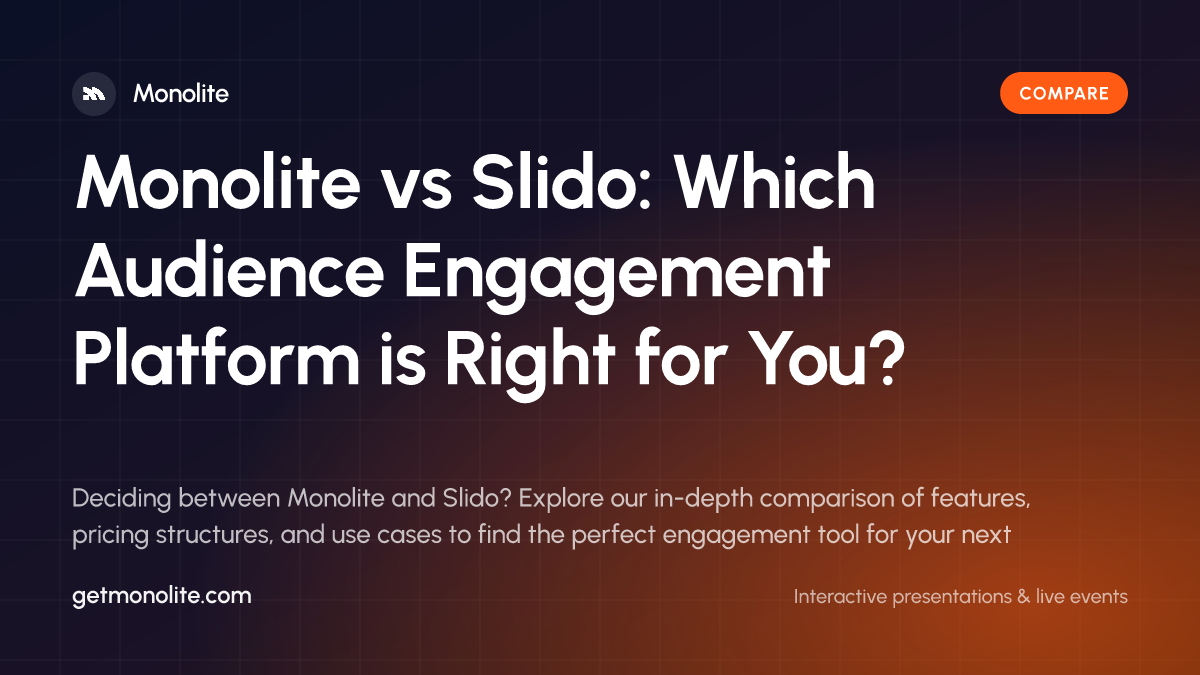 Monolite

COMPARE

Monolite vs Slido: Which Audience Engagement Platform is Right for You?

Deciding between Monolite and Slido? Explore our in-depth comparison of features, pricing structures, and use cases to find the perfect engagement tool for your next

getmonolite.com

Interactive presentations & live events